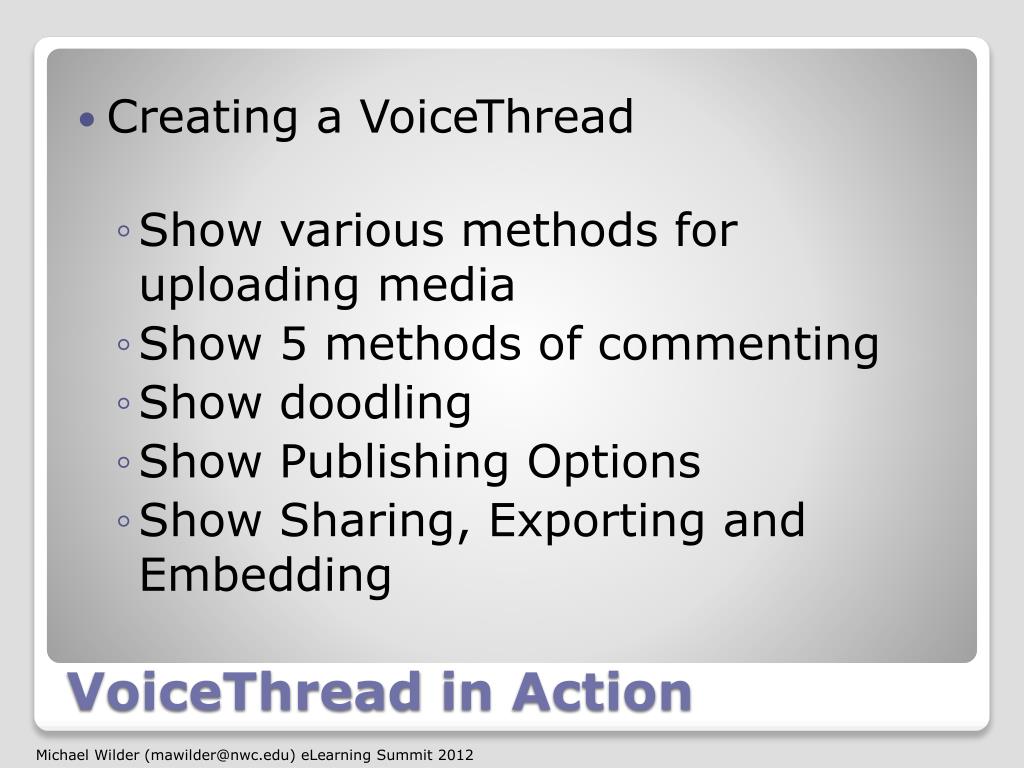 • Creating a VoiceThread

◦ Show various methods for uploading media
◦ Show 5 methods of commenting
◦ Show doodling
◦ Show Publishing Options
◦ Show Sharing, Exporting and Embedding

VoiceThread in Action

Michael Wilder (mawilder@nwc.edu) eLearning Summit 2012